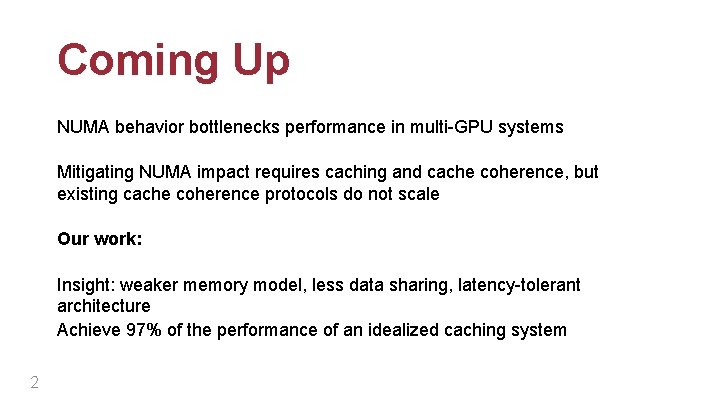 Coming Up

NUMA behavior bottlenecks performance in multi-GPU systems

Mitigating NUMA impact requires caching and cache coherence, but existing cache coherence protocols do not scale

Our work:

Insight: weaker memory model, less data sharing, latency-tolerant architecture
Achieve 97% of the performance of an idealized caching system

2